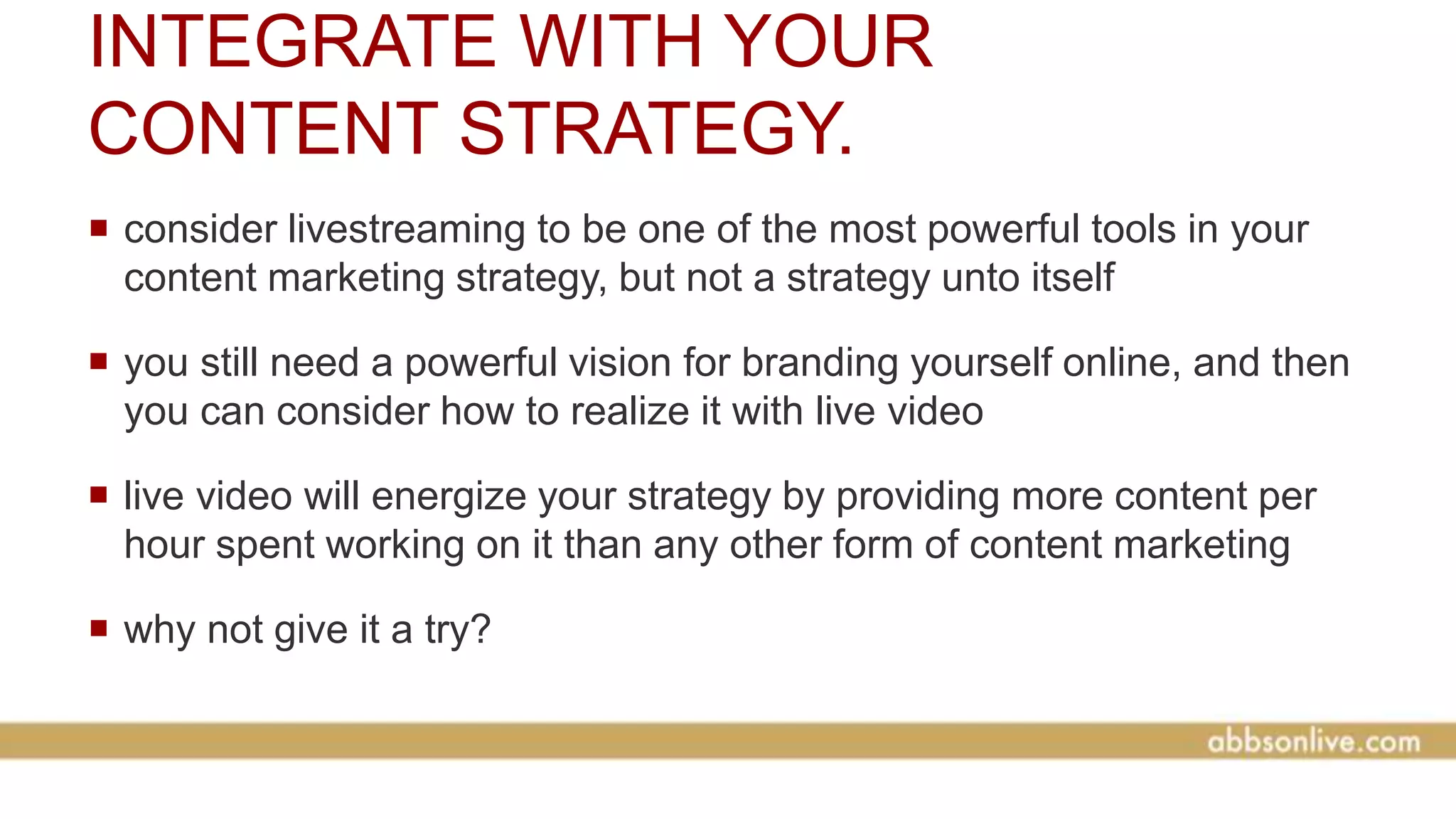 INTEGRATE WITH YOUR CONTENT STRATEGY.

▪ consider livestreaming to be one of the most powerful tools in your content marketing strategy, but not a strategy unto itself

▪ you still need a powerful vision for branding yourself online, and then you can consider how to realize it with live video

▪ live video will energize your strategy by providing more content per hour spent working on it than any other form of content marketing

▪ why not give it a try?

abbsonlive.com